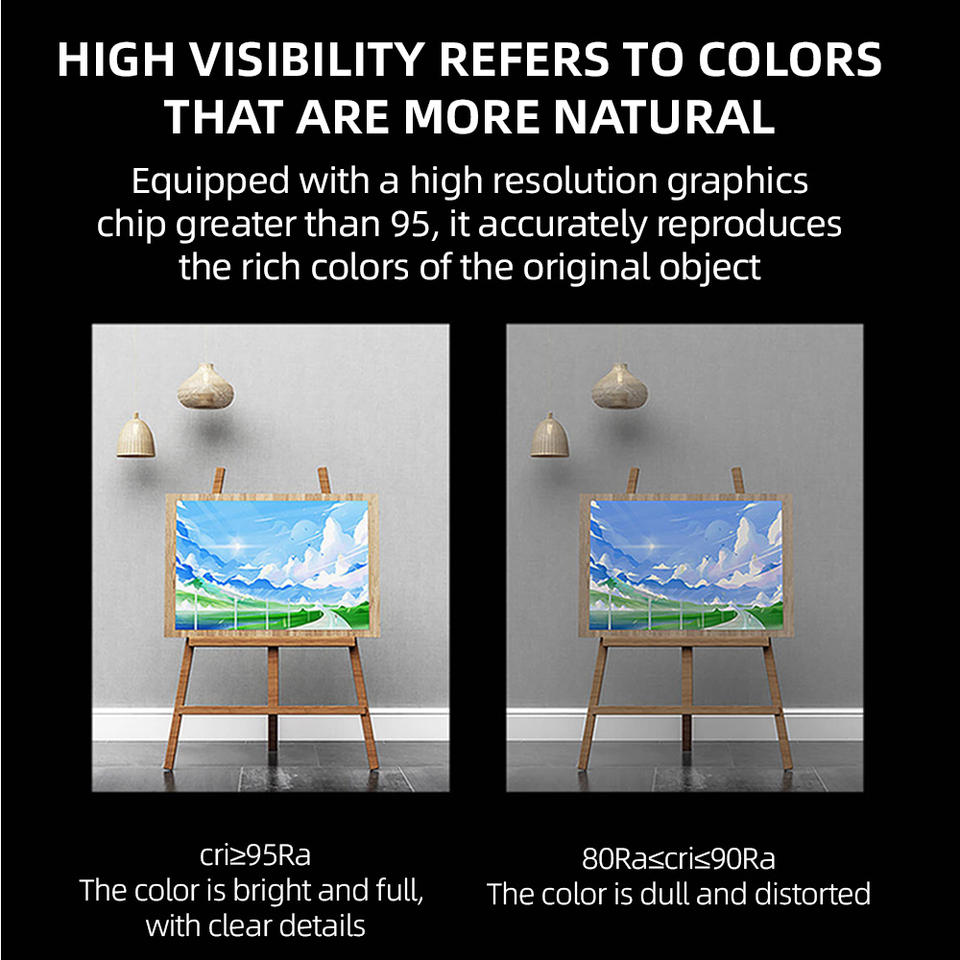 HIGH VISIBILITY REFERS TO COLORS THAT ARE MORE NATURAL

Equipped with a high resolution graphics chip greater than 95, it accurately reproduces the rich colors of the original object

cri≥95Ra
The color is bright and full, with clear details

80Ra≤cri≤90Ra
The color is dull and distorted